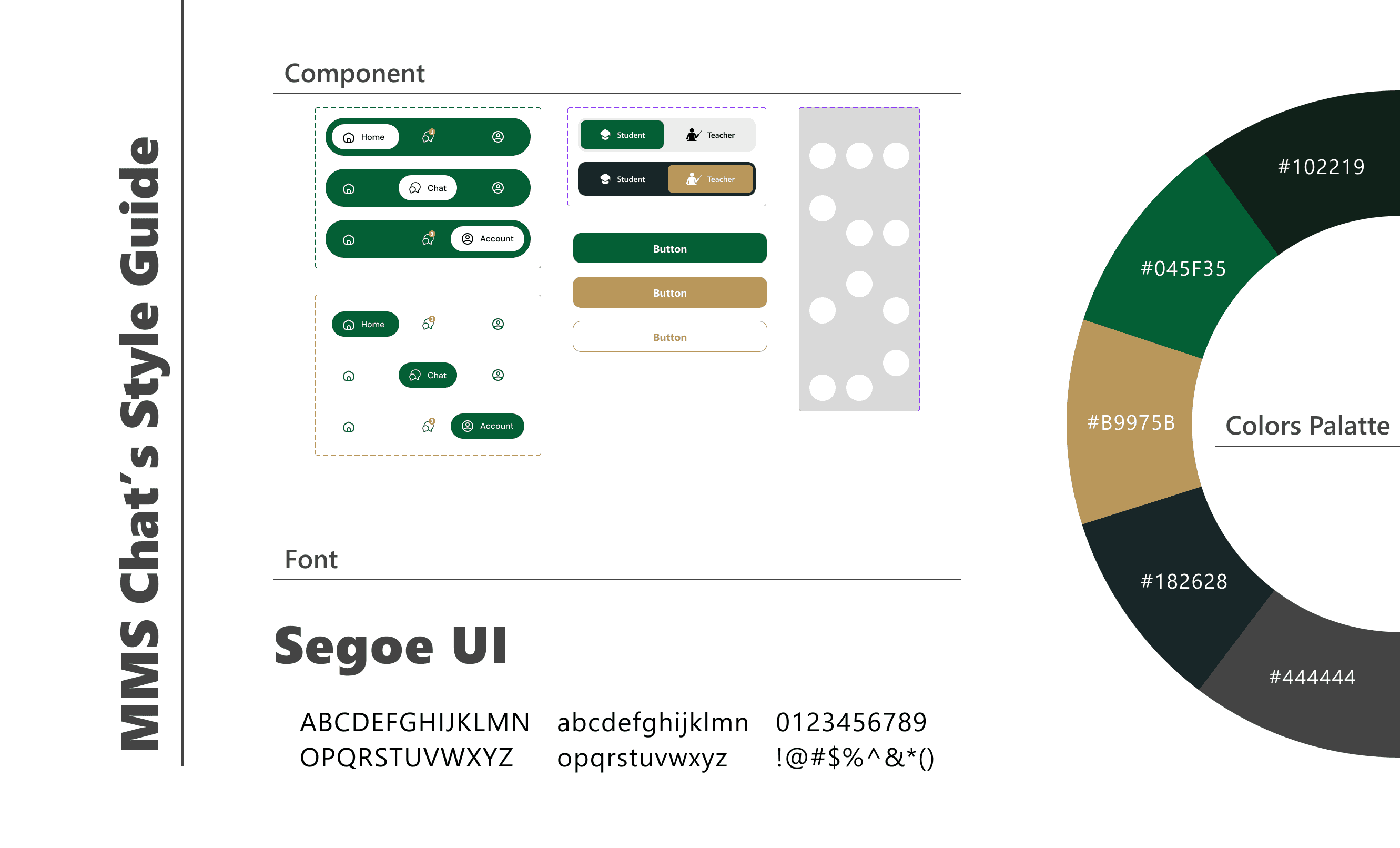 MMS Chat's Style Guide

Component

Home
Chat
Account

Home
Chat
Account

Student Teacher
Student Teacher

Button
Button
Button

Font

Segoe UI

ABCDEFGHIJKLMN OPQRSTUVWXYZ

abcdefghijklmn opqrstuvwxyz

0123456789 !@#$%^&*()

#102219
#045F35
#B9975B
#182628
#444444

Colors Palatte